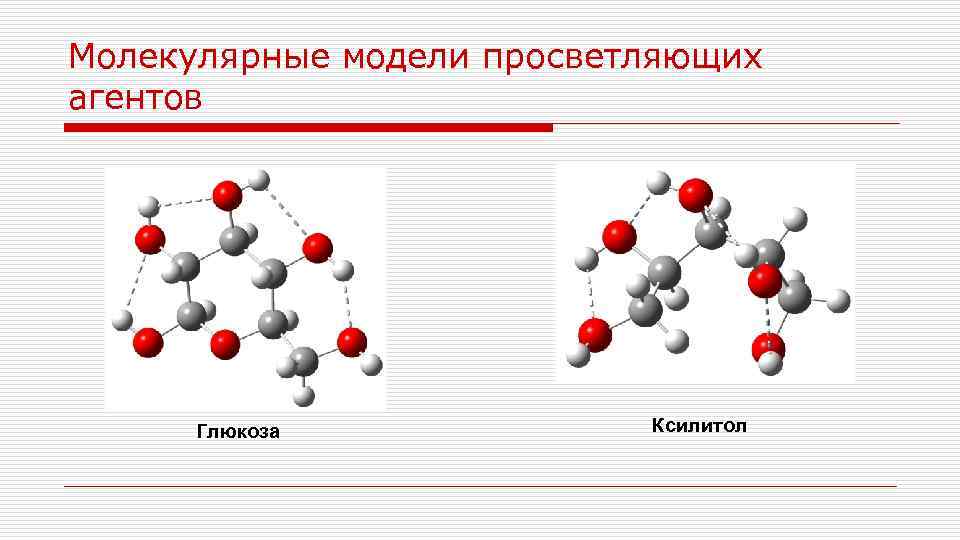 Молекулярные модели просветляющих агентов

Глюкоза

Ксилитол